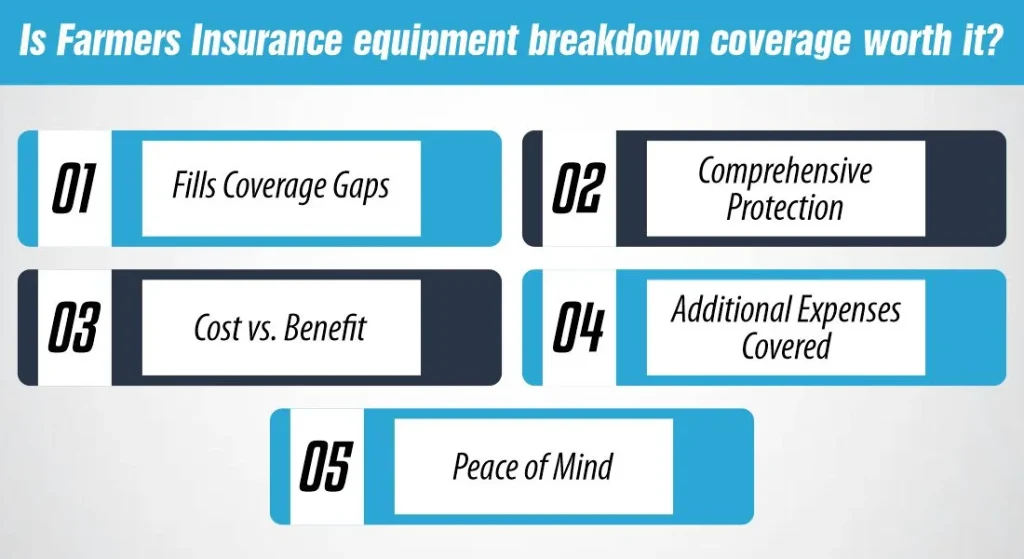 Is Farmers Insurance equipment breakdown coverage worth it?

01 Fills Coverage Gaps

02 Comprehensive Protection

03 Cost vs. Benefit

04 Additional Expenses Covered

05 Peace of Mind